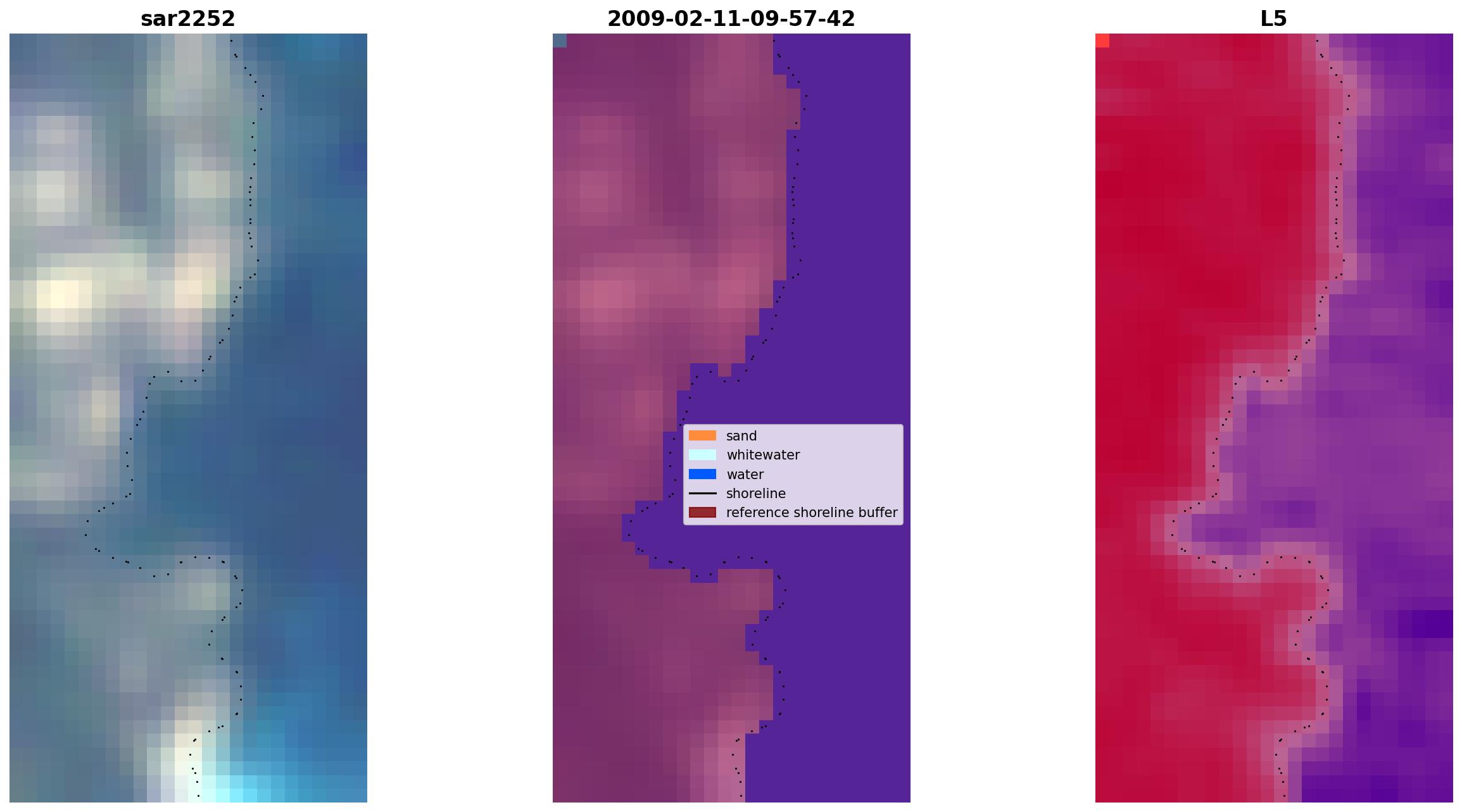 sar2252

2009-02-11-09-57-42

L5

sand
whitewater
water
shoreline
reference shoreline buffer